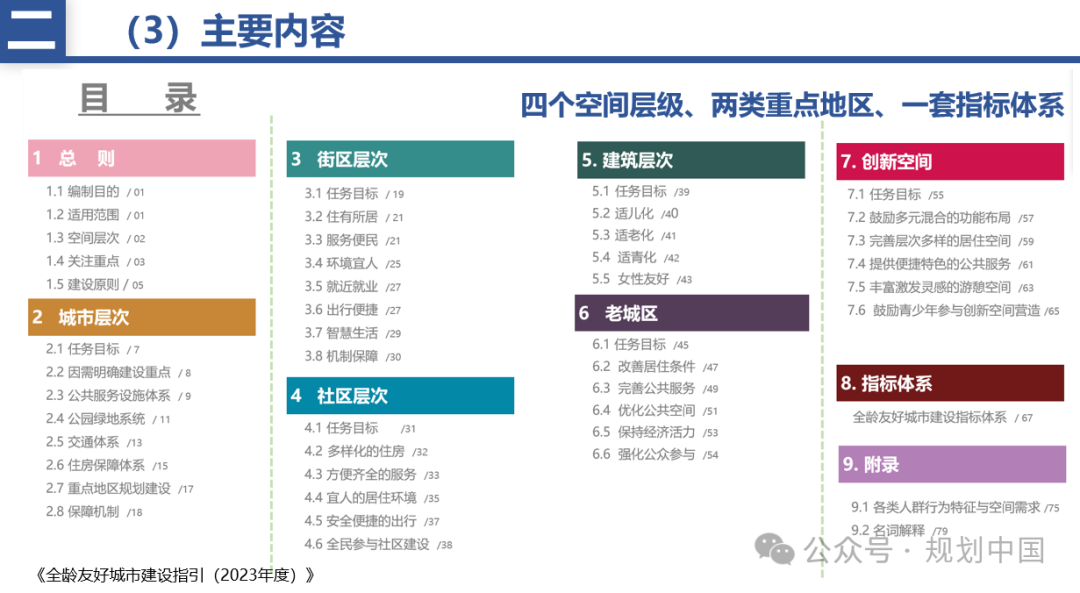 二

（3）主要内容

目　录

四个空间层级、两类重点地区、一套指标体系

1 总 则
1.1 编制目的 / 01
1.2 适用范围 / 01
1.3 空间层次 / 02
1.4 关注重点 / 03
1.5 建设原则 / 05

2 城市层次
2.1 任务目标 / 7
2.2 因需明确建设重点 / 8
2.3 公共服务设施体系 / 9
2.4 公园绿地系统 / 11
2.5 交通体系 /13
2.6 住房保障体系 /15
2.7 重点地区规划建设 /17
2.8 保障机制 /18

3 街区层次
3.1 任务目标 / 19
3.2 住有所居 / 21
3.3 服务便民 /21
3.4 环境宜人 /25
3.5 就近就业 /27
3.6 出行便捷 /27
3.7 智慧生活 /29
3.8 机制保障 /30

4 社区层次
4.1 任务目标 /31
4.2 多样化的住房 /32
4.3 方便齐全的服务 /33
4.4 宜人的居住环境 /35
4.5 安全便捷的出行 /37
4.6 全民参与社区建设 /38

5. 建筑层次
5.1 任务目标 /39
5.2 适儿化 /40
5.3 适老化 /41
5.4 适青化 /42
5.5 女性友好 /43

6 老城区
6.1 任务目标 /45
6.2 改善居住条件 /47
6.3 完善公共服务 /49
6.4 优化公共空间 /51
6.5 保持经济活力 /53
6.6 强化公众参与 /54

7. 创新空间
7.1 任务目标 /55
7.2 鼓励多元混合的功能布局 /57
7.3 完善层次多样的居住空间 /59
7.4 提供便捷特色的公共服务 /61
7.5 丰富激发灵感的游憩空间 /63
7.6 鼓励青少年参与创新空间营造 /65

8. 指标体系
全龄友好城市建设指标体系 / 67

9. 附录
9.1 各类人群行为特征与空间需求 /75
9.2 名词解释 /79

公众号 · 规划中国

《全龄友好城市建设指引（2023年度）》